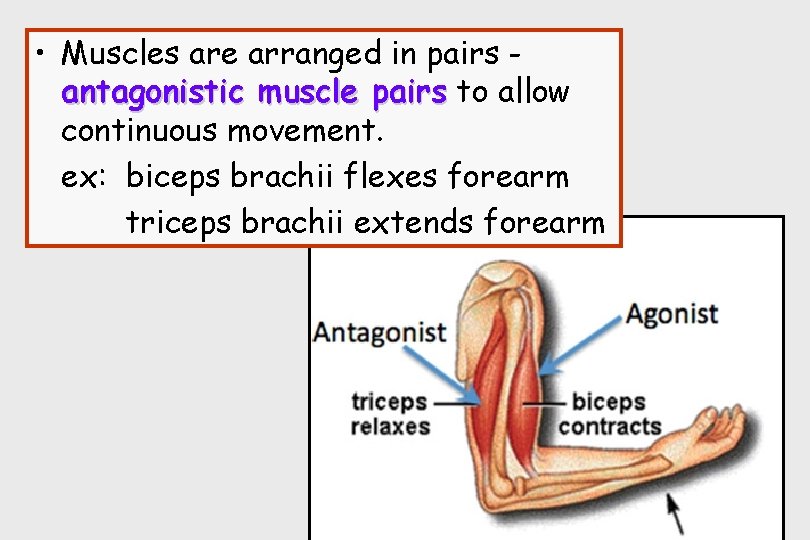 • Muscles are arranged in pairs - antagonistic muscle pairs to allow continuous movement.

ex: biceps brachii flexes forearm
triceps brachii extends forearm

Antagonist

Agonist

triceps relaxes

biceps contracts